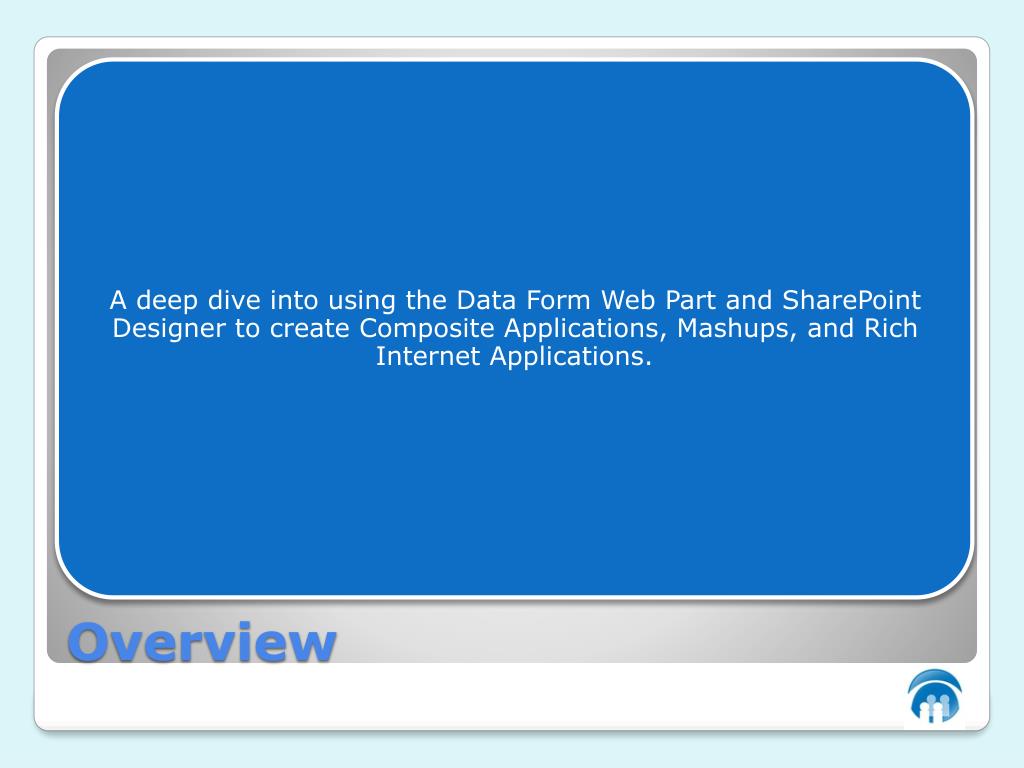 A deep dive into using the Data Form Web Part and SharePoint Designer to create Composite Applications, Mashups, and Rich Internet Applications.

Overview